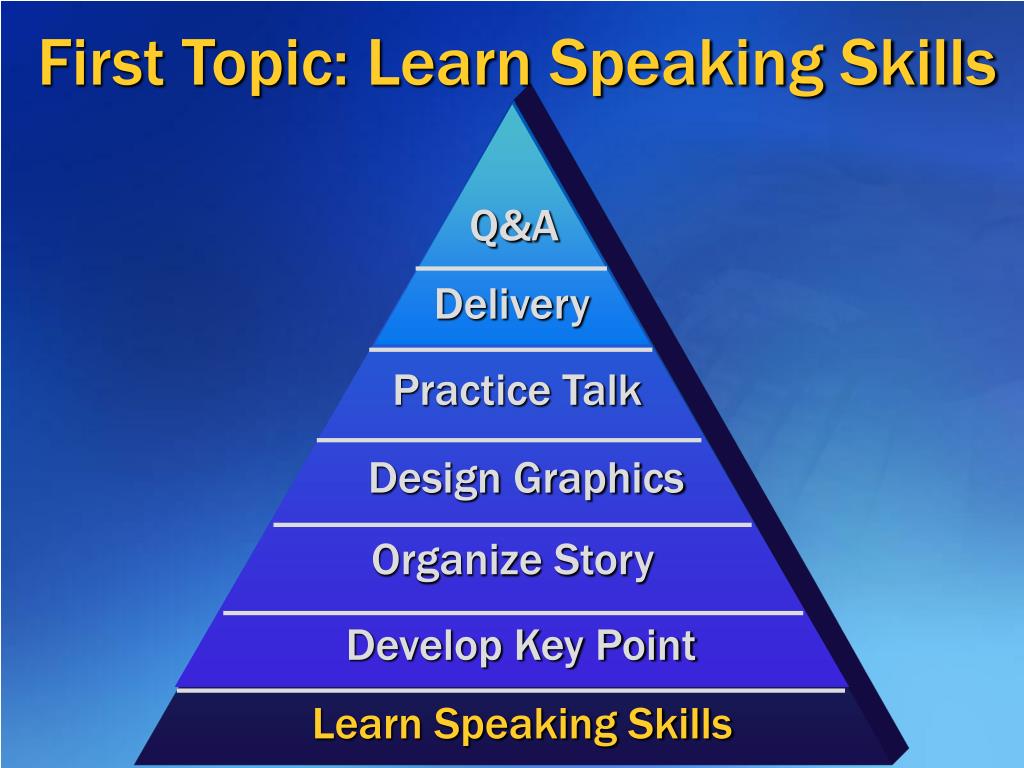 First Topic: Learn Speaking Skills

Q&A

Delivery

Practice Talk

Design Graphics

Organize Story

Develop Key Point

Learn Speaking Skills